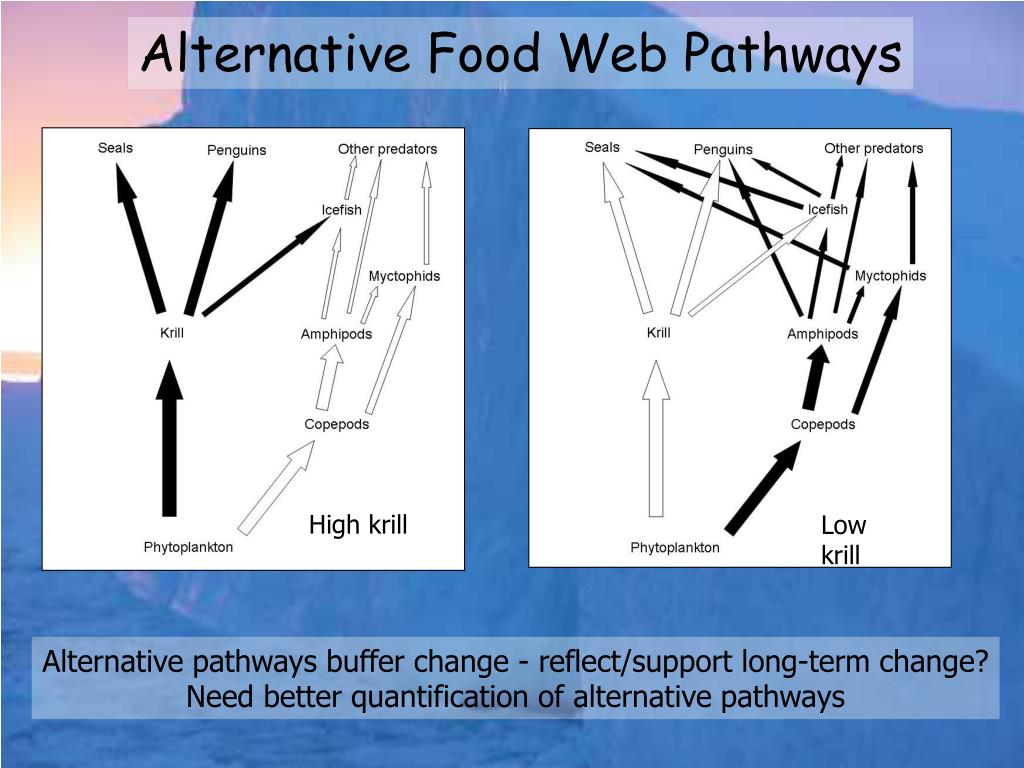 Alternative Food Web Pathways

Seals
Penguins
Other predators
Icefish
Myctophids
Krill
Amphipods
Copepods
Phytoplankton
High krill

Seals
Penguins
Other predators
Icefish
Myctophids
Krill
Amphipods
Copepods
Phytoplankton
Low krill

Alternative pathways buffer change - reflect/support long-term change?
Need better quantification of alternative pathways